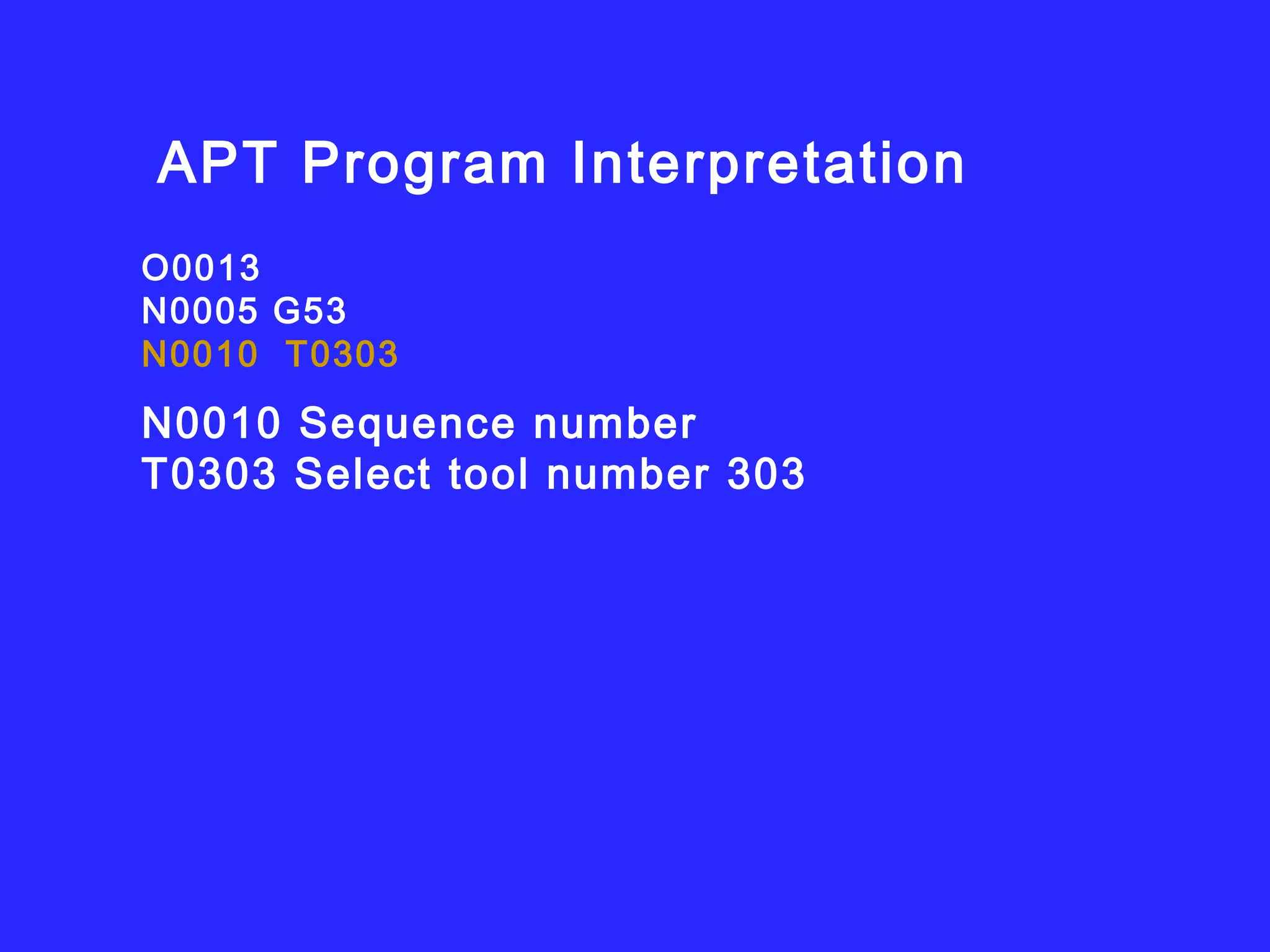 APT Program Interpretation

O0013
N0005 G53
N0010  T0303

N0010 Sequence number
T0303 Select tool number 303